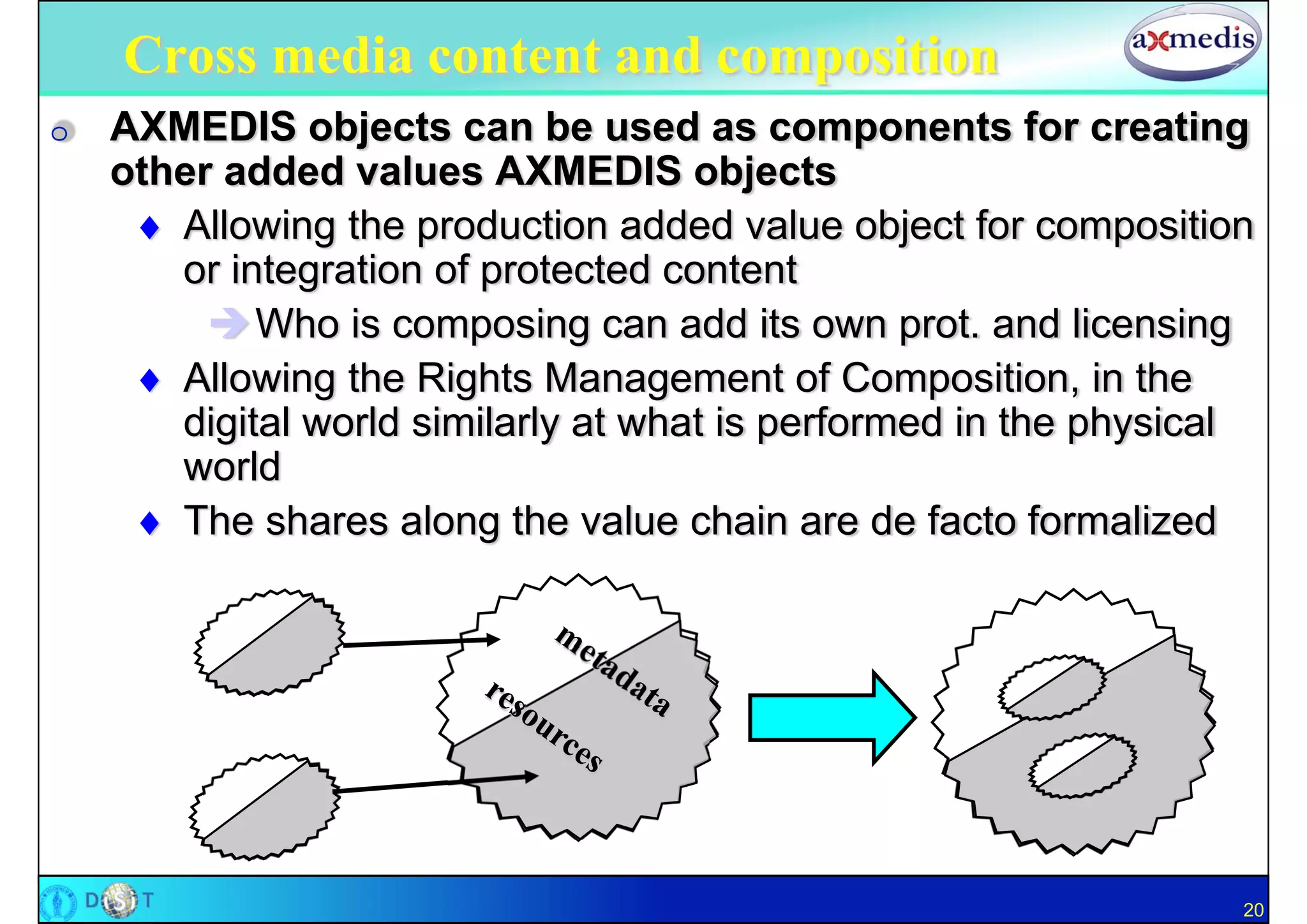 Cross media content and composition

axmedis

AXMEDIS objects can be used as components for creating other added values AXMEDIS objects

Allowing the production added value object for composition or integration of protected content

Who is composing can add its own prot. and licensing

Allowing the Rights Management of Composition, in the digital world similarly at what is performed in the physical world

The shares along the value chain are de facto formalized

metadata

resources

DISIT

20